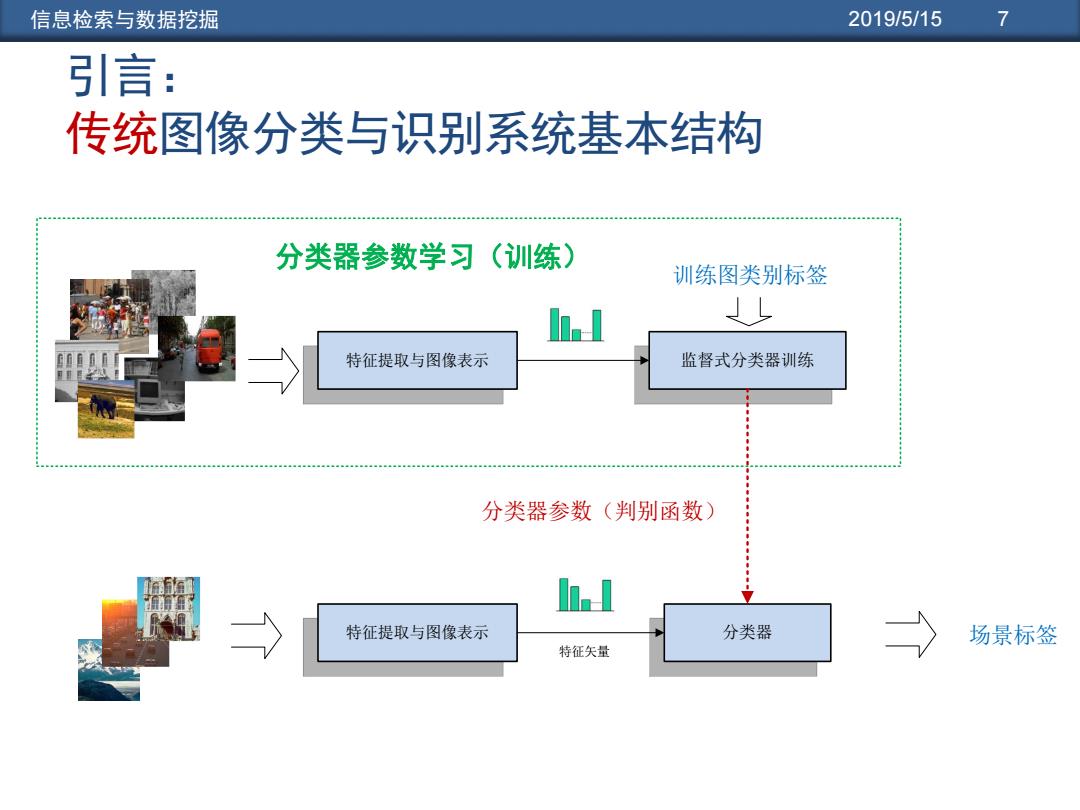 信息检索与数据挖掘 2019/5/15 7

引言：
传统图像分类与识别系统基本结构

分类器参数学习（训练）

训练图类别标签

特征提取与图像表示

监督式分类器训练

分类器参数（判别函数）

特征提取与图像表示

特征矢量

分类器

场景标签